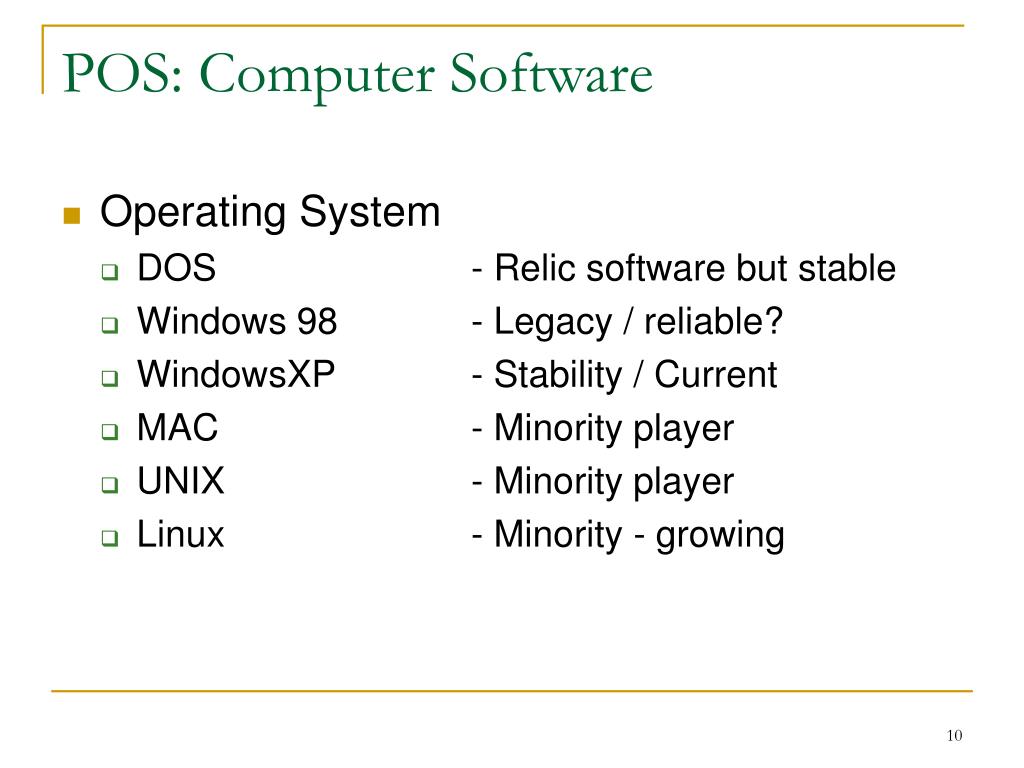 POS: Computer Software

Operating System

DOS - Relic software but stable

Windows 98 - Legacy / reliable?

WindowsXP - Stability / Current

MAC - Minority player

UNIX - Minority player

Linux - Minority - growing

10